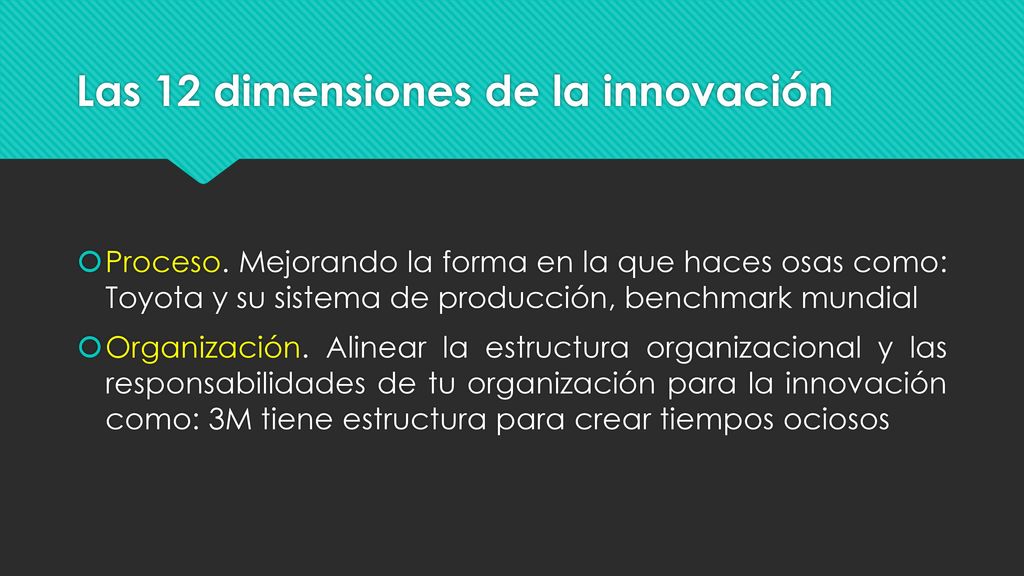 Las 12 dimensiones de la innovación

Proceso. Mejorando la forma en la que haces osas como: Toyota y su sistema de producción, benchmark mundial

Organización. Alinear la estructura organizacional y las responsabilidades de tu organización para la innovación como: 3M tiene estructura para crear tiempos ociosos